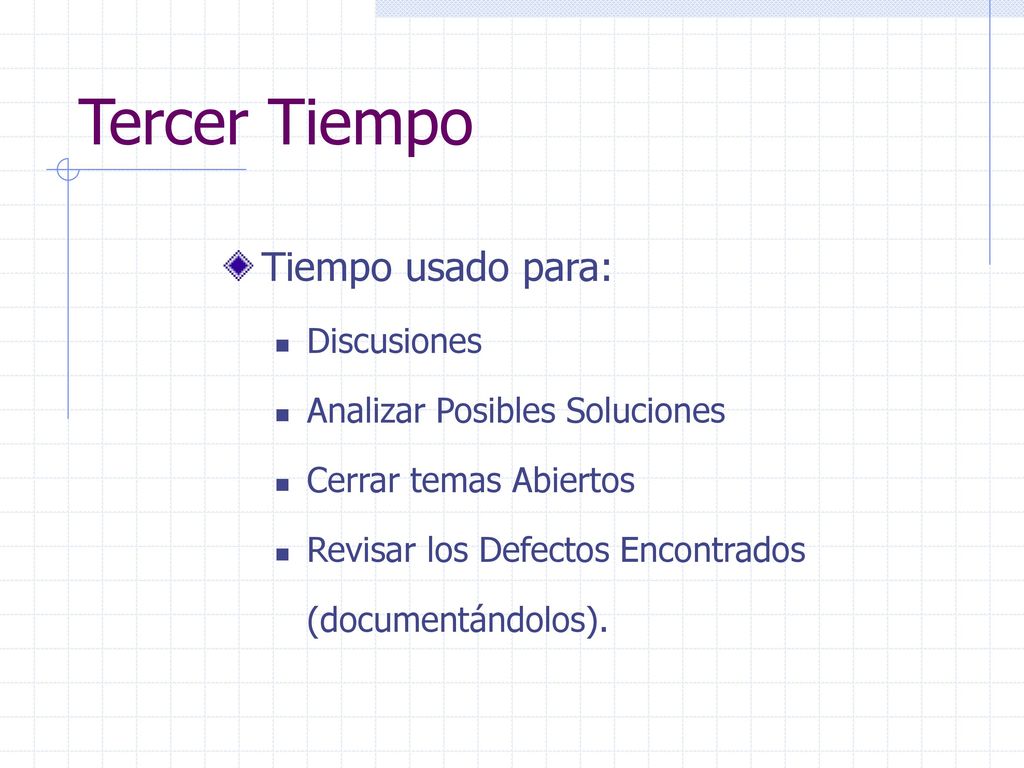 Tercer Tiempo

Tiempo usado para:

Discusiones

Analizar Posibles Soluciones

Cerrar temas Abiertos

Revisar los Defectos Encontrados (documentándolos).